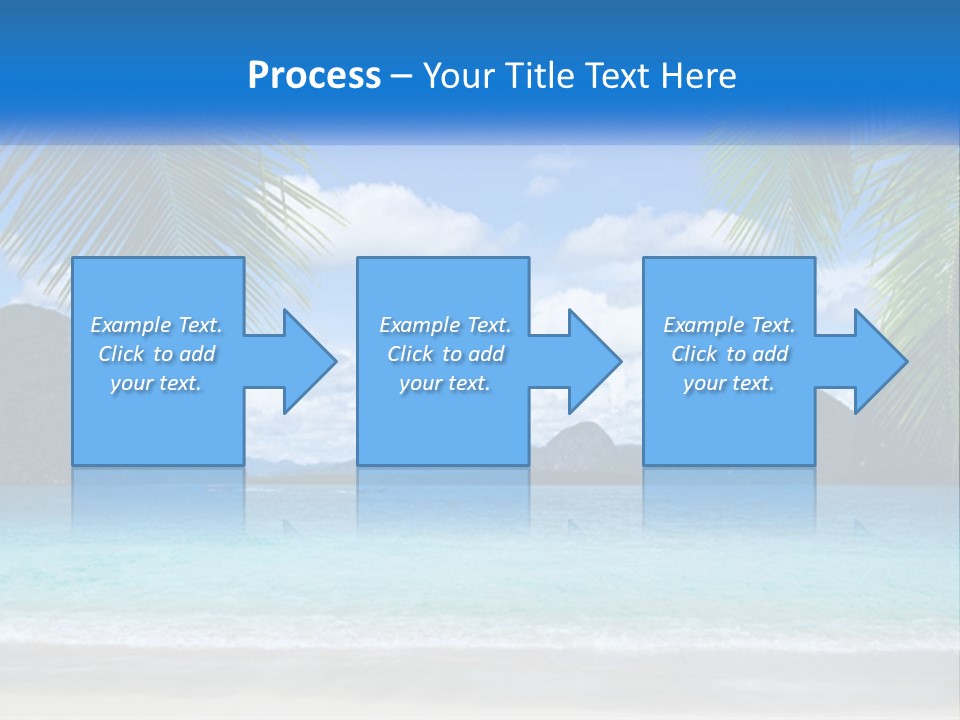 Process – Your Title Text Here

Example Text. Click to add your text.

Example Text. Click to add your text.

Example Text. Click to add your text.